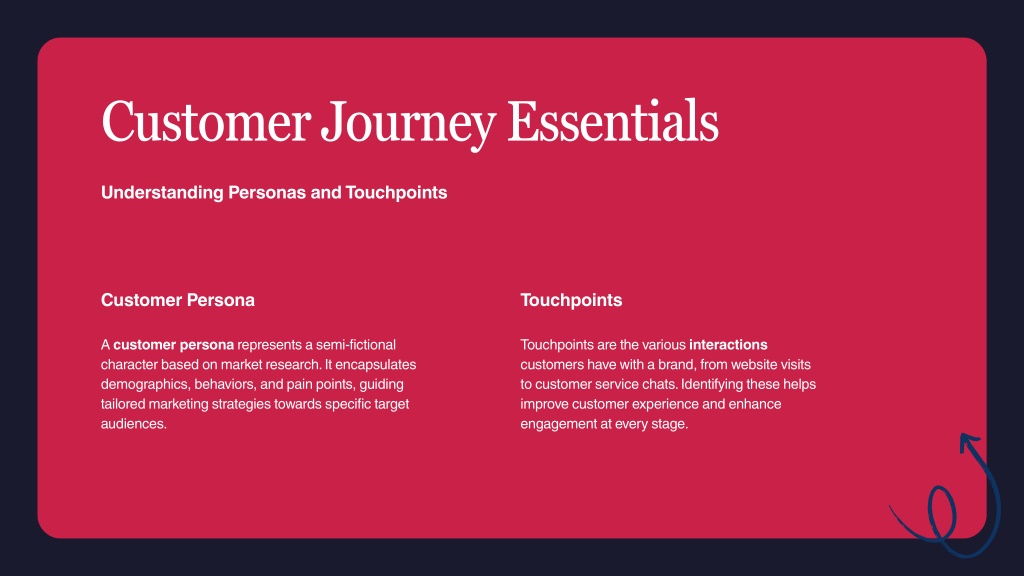 Customer Journey Essentials

Understanding Personas and Touchpoints

Customer Persona

A customer persona represents a semi-fictional character based on market research. It encapsulates demographics, behaviors, and pain points, guiding tailored marketing strategies towards specific target audiences.

Touchpoints

Touchpoints are the various interactions customers have with a brand, from website visits to customer service chats. Identifying these helps improve customer experience and enhance engagement at every stage.